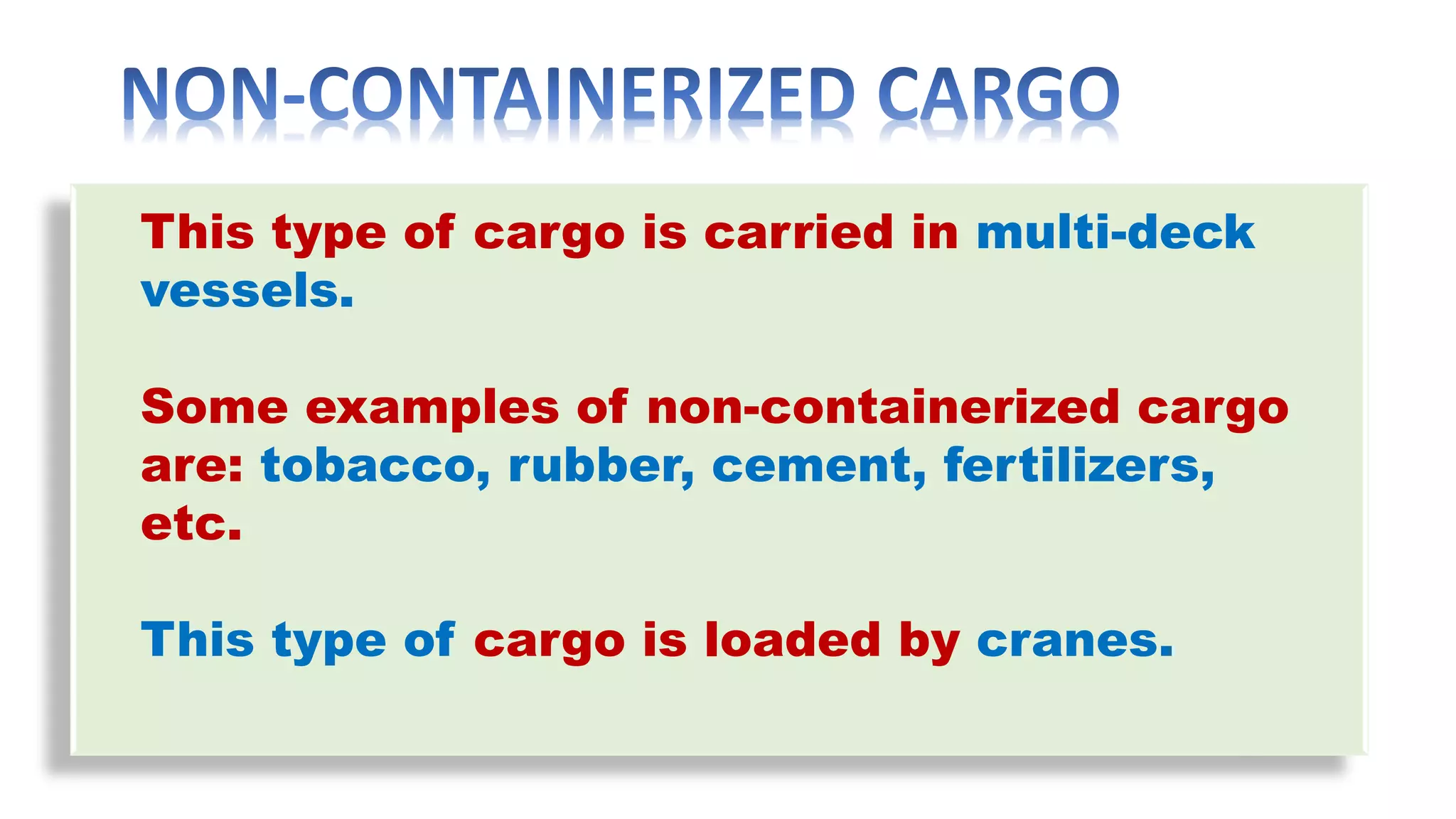 NON-CONTAINERIZED CARGO

This type of cargo is carried in multi-deck vessels.

Some examples of non-containerized cargo are: tobacco, rubber, cement, fertilizers, etc.

This type of cargo is loaded by cranes.